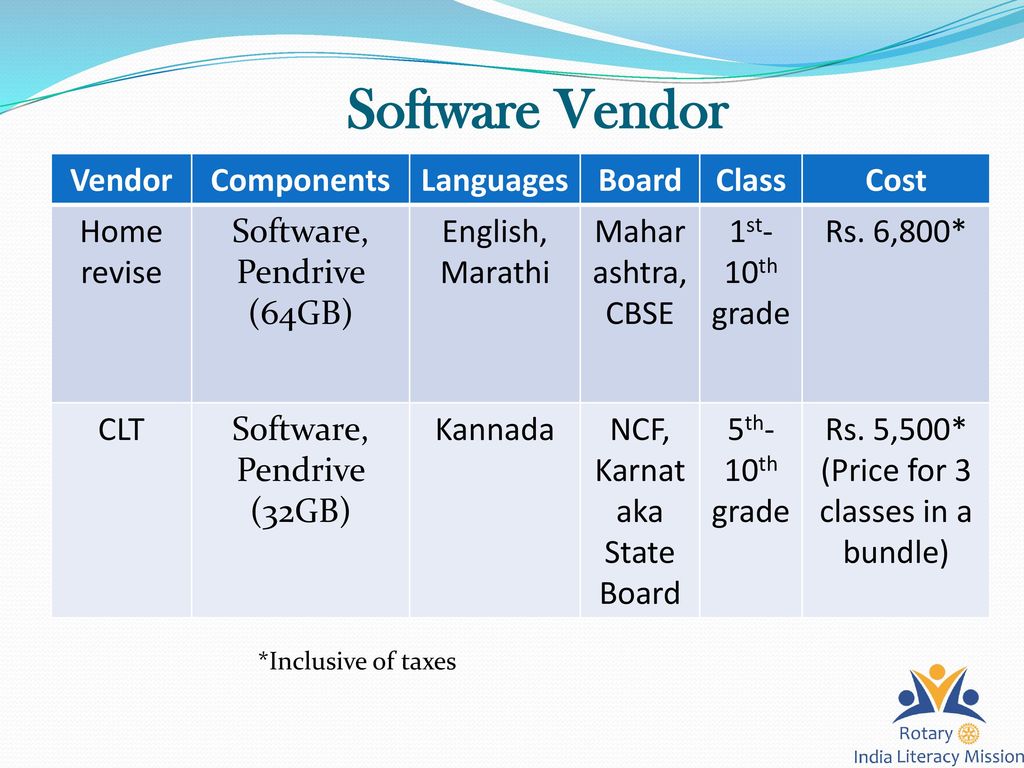 Software Vendor

| Vendor | Components | Languages | Board | Class | Cost |
|---|---|---|---|---|---|
| Home revise | Software, Pendrive (64GB) | English, Marathi | Maharashtra, CBSE | 1st-10th grade | Rs. 6,800* |
| CLT | Software, Pendrive (32GB) | Kannada | NCF, Karnataka State Board | 5th-10th grade | Rs. 5,500* (Price for 3 classes in a bundle) |

*Inclusive of taxes

Rotary
India Literacy Mission